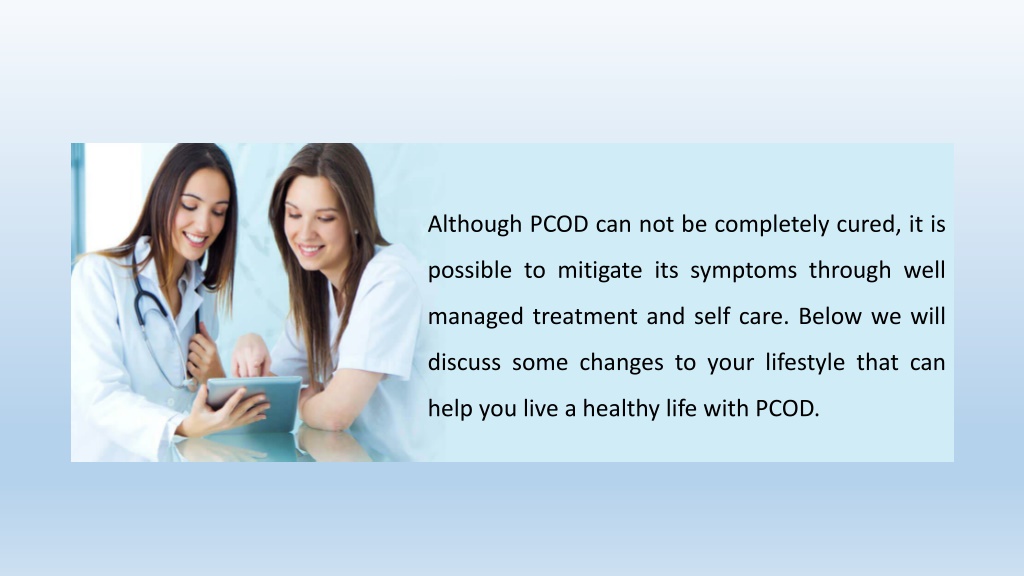 Although PCOD can not be completely cured, it is possible to mitigate its symptoms through well managed treatment and self care. Below we will discuss some changes to your lifestyle that can help you live a healthy life with PCOD.